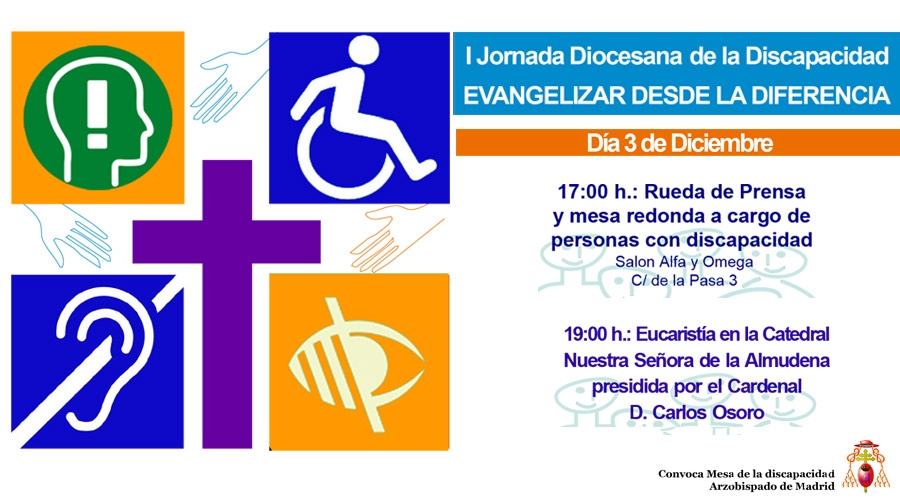 I Jornada Diocesana de la Discapacidad
EVANGELIZAR DESDE LA DIFERENCIA

Día 3 de Diciembre

17:00 h.: Rueda de Prensa y mesa redonda a cargo de personas con discapacidad
Salon Alfa y Omega
C/ de la Pasa 3

19:00 h.: Eucaristía en la Catedral Nuestra Señora de la Almudena presidida por el Cardenal D. Carlos Osoro

Convoca Mesa de la discapacidad
Arzobispado de Madrid